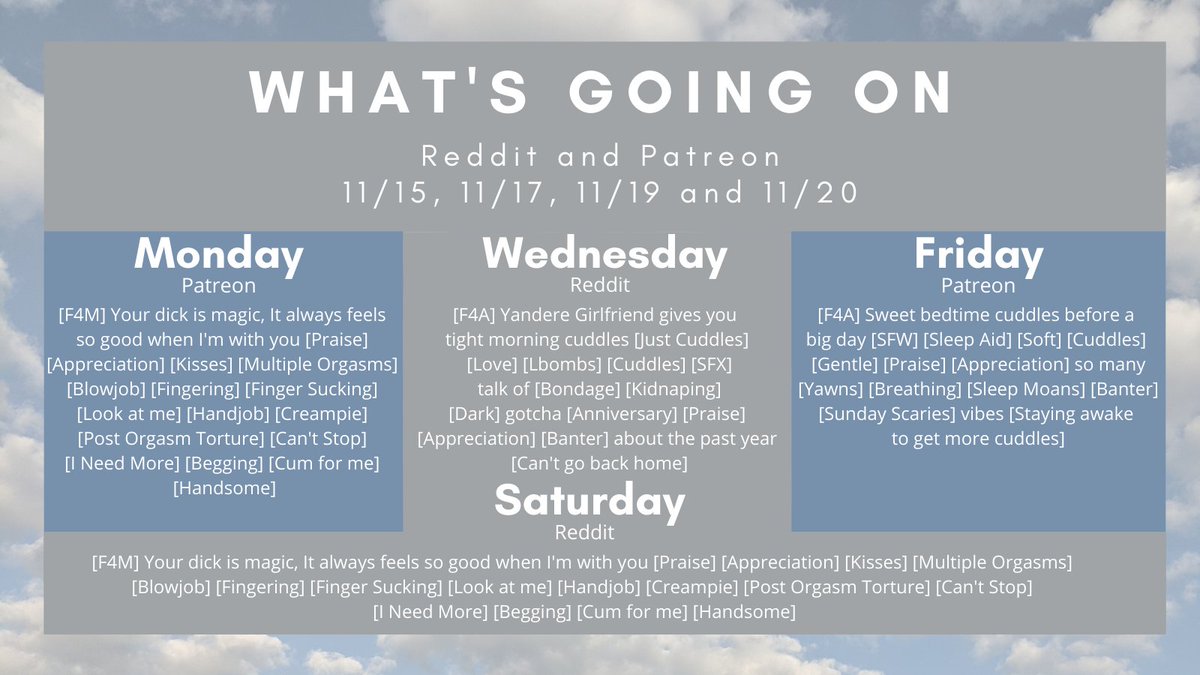 WHAT'S GOING ON

Reddit and Patreon
11/15, 11/17, 11/19 and 11/20

Monday
Patreon
[F4M] Your dick is magic, It always feels so good when I'm with you [Praise] [Appreciation] [Kisses] [Multiple Orgasms] [Blowjob] [Fingering] [Finger Sucking] [Look at me] [Handjob] [Creampie] [Post Orgasm Torture] [Can't Stop] [I Need More] [Begging] [Cum for me] [Handsome]

Wednesday
Reddit
[F4A] Yandere Girlfriend gives you tight morning cuddles [Just Cuddles] [Love] [Lbombs] [Cuddles] [SFX] talk of [Bondage] [Kidnaping] [Dark] gotcha [Anniversary] [Praise] [Appreciation] [Banter] about the past year [Can't go back home]

Friday
Patreon
[F4A] Sweet bedtime cuddles before a big day [SFW] [Sleep Aid] [Soft] [Cuddles] [Gentle] [Praise] [Appreciation] so many [Yawns] [Breathing] [Sleep Moans] [Banter] [Sunday Scaries] vibes [Staying awake to get more cuddles]

Saturday
Reddit
[F4M] Your dick is magic, It always feels so good when I'm with you [Praise] [Appreciation] [Kisses] [Multiple Orgasms] [Blowjob] [Fingering] [Finger Sucking] [Look at me] [Handjob] [Creampie] [Post Orgasm Torture] [Can't Stop] [I Need More] [Begging] [Cum for me] [Handsome]